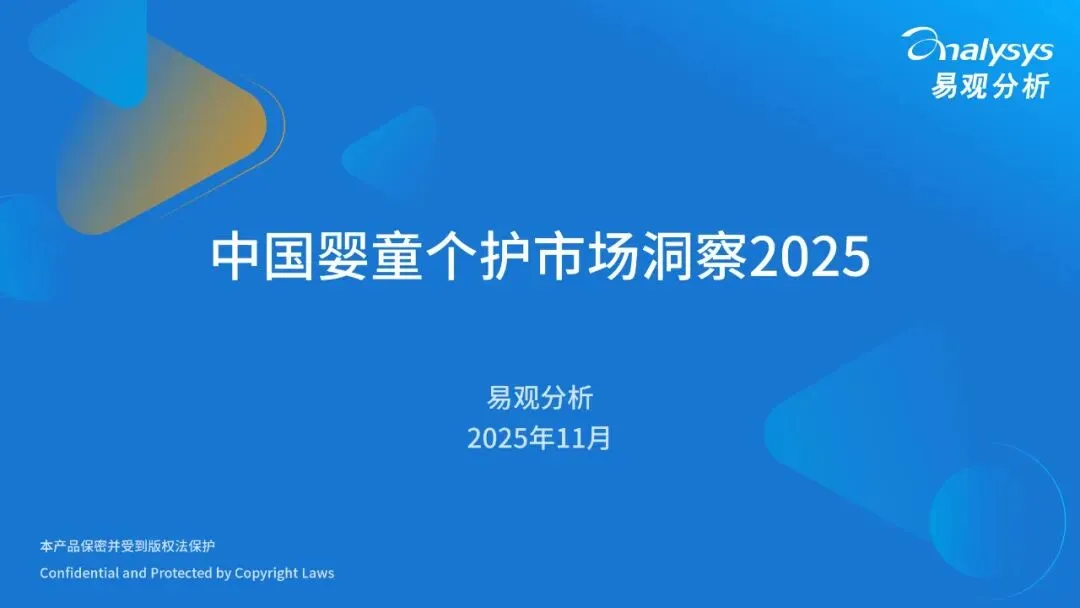 analysys
易观分析

中国婴童个护市场洞察2025

易观分析
2025年11月

本产品保密并受到版权法保护
Confidential and Protected by Copyright Laws